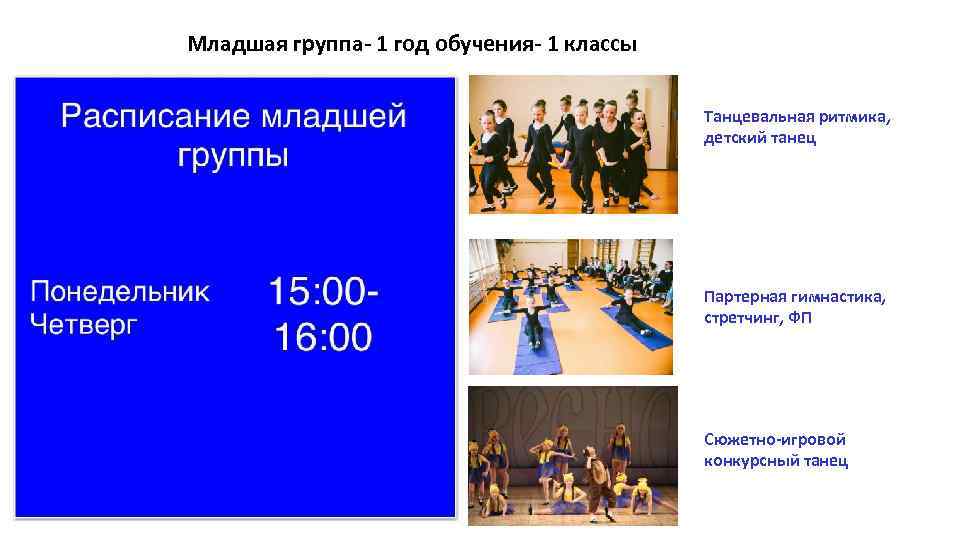 Младшая группа- 1 год обучения- 1 классы

Расписание младшей группы

Понедельник Четверг

15:00-16:00

Танцевальная ритмика, детский танец

Партерная гимнастика, стретчинг, ФП

Сюжетно-игровой конкурсный танец